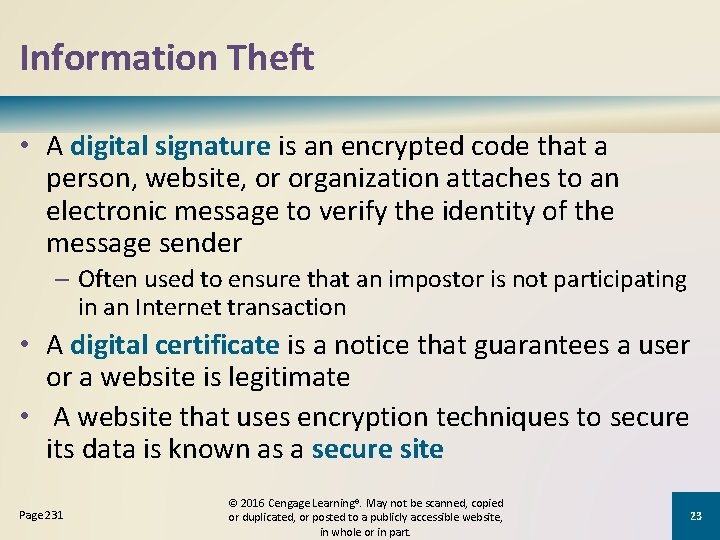 Information Theft

• A digital signature is an encrypted code that a person, website, or organization attaches to an electronic message to verify the identity of the message sender

– Often used to ensure that an impostor is not participating in an Internet transaction

• A digital certificate is a notice that guarantees a user or a website is legitimate

• A website that uses encryption techniques to secure its data is known as a secure site

Page 231

© 2016 Cengage Learning®. May not be scanned, copied or duplicated, or posted to a publicly accessible website, in whole or in part.

23